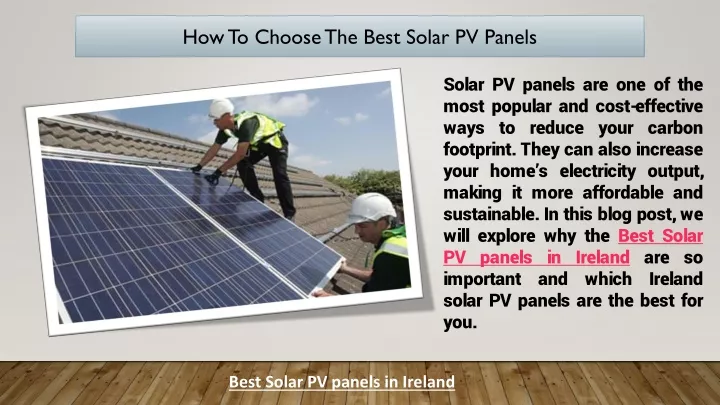 How To Choose The Best Solar PV Panels

Solar PV panels are one of the most popular and cost-effective ways to reduce your carbon footprint. They can also increase your home's electricity output, making it more affordable and sustainable. In this blog post, we will explore why the Best Solar PV panels in Ireland are so important and which Ireland solar PV panels are the best for you.

Best Solar PV panels in Ireland